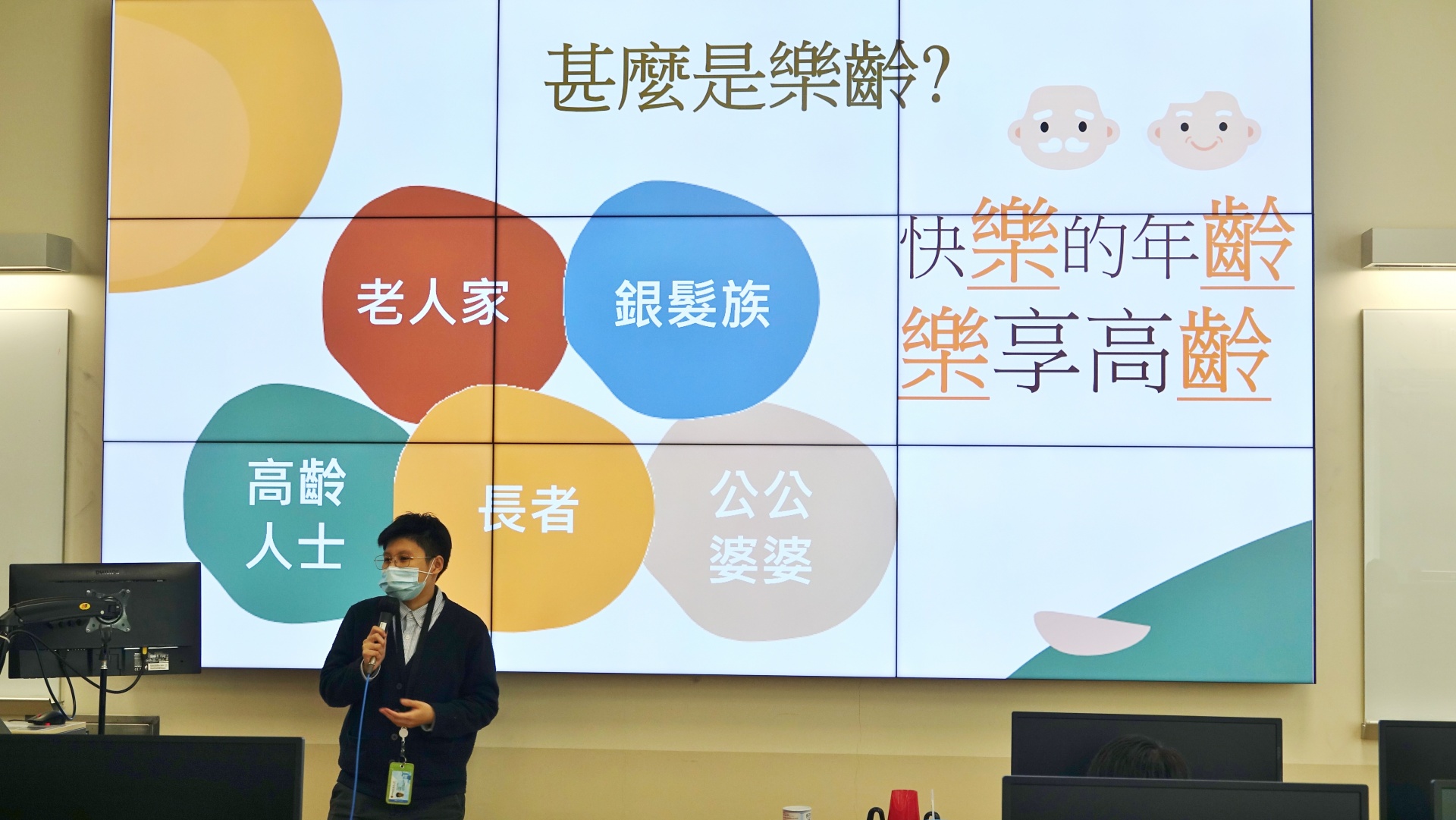 甚麼是樂齡?

老人家

銀髮族

高齡人士

長者

公公婆婆

快樂的年齡

樂享高齡